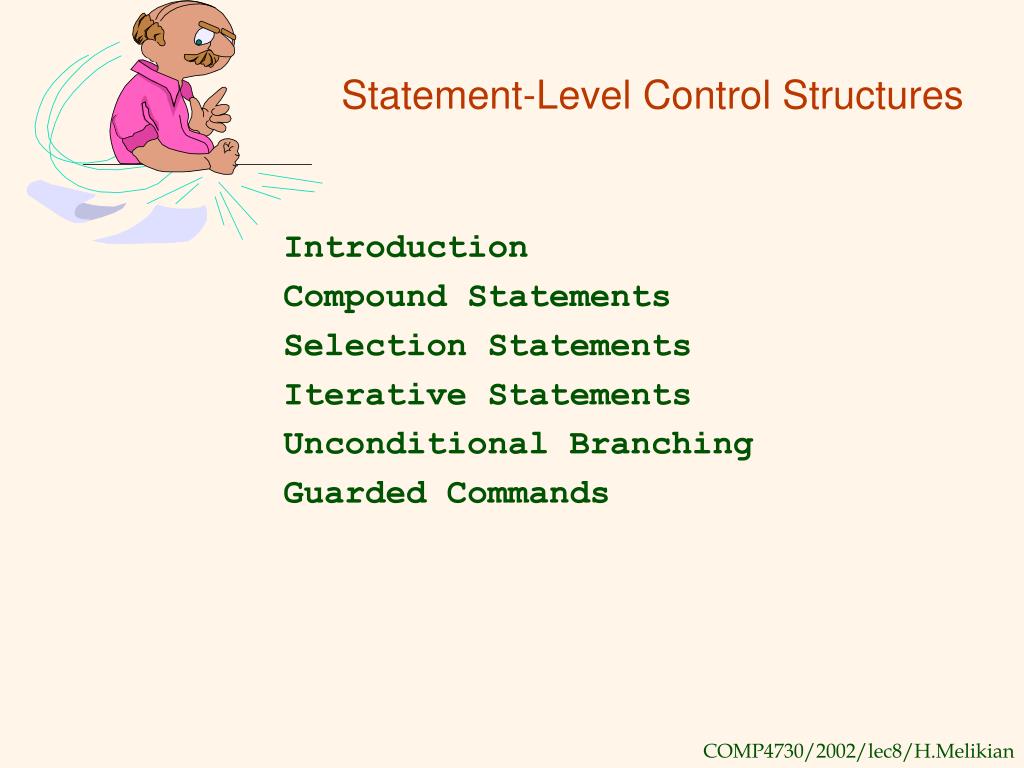 Statement-Level Control Structures

Introduction
Compound Statements
Selection Statements
Iterative Statements
Unconditional Branching
Guarded Commands

COMP4730/2002/lec8/H.Melikian